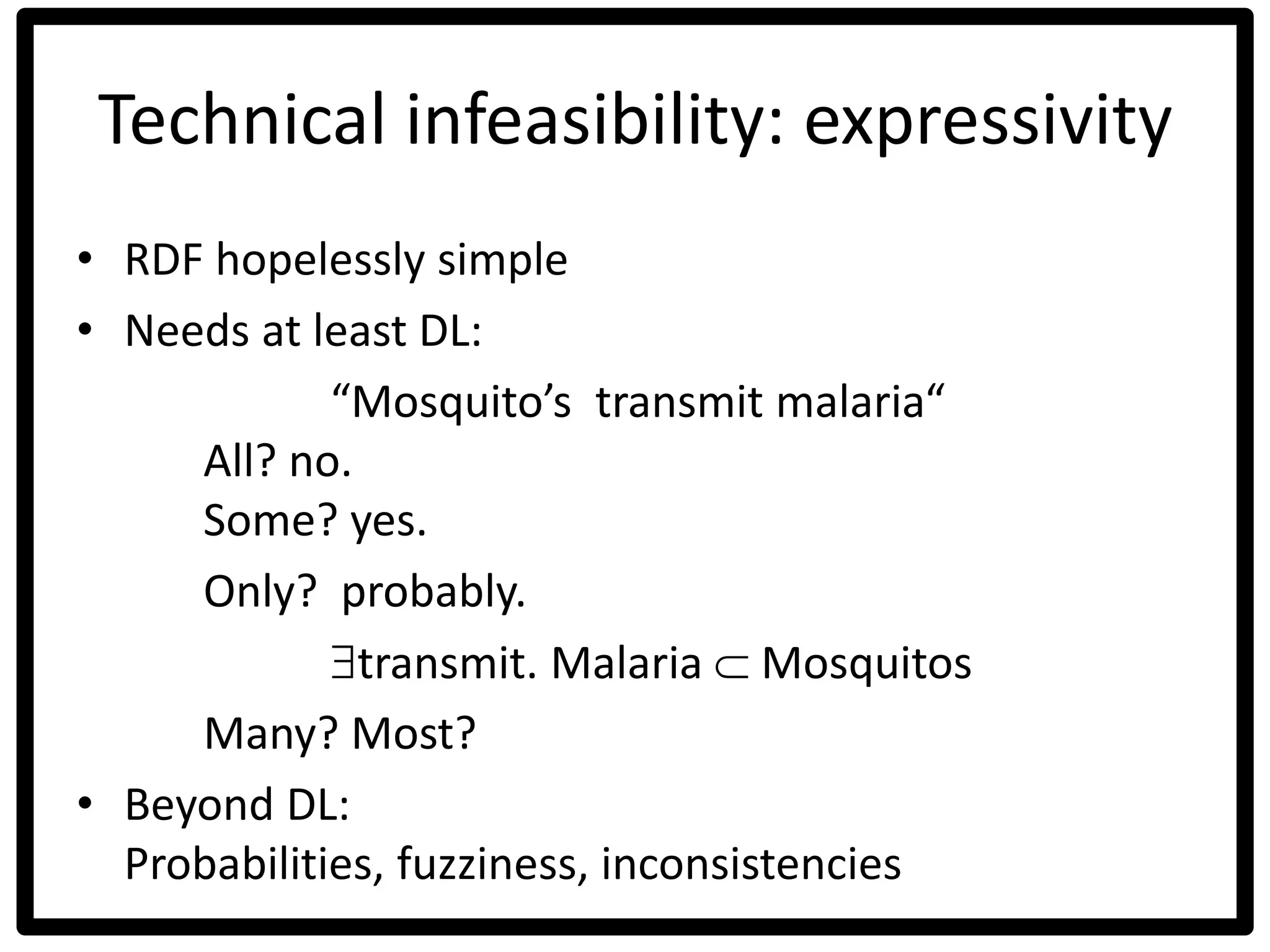 Technical infeasibility: expressivity

• RDF hopelessly simple
• Needs at least DL:

“Mosquito’s transmit malaria“

All? no.
Some? yes.
Only? probably.

$\exists$transmit. Malaria $\subset$ Mosquitos

Many? Most?

• Beyond DL:
Probabilities, fuzziness, inconsistencies